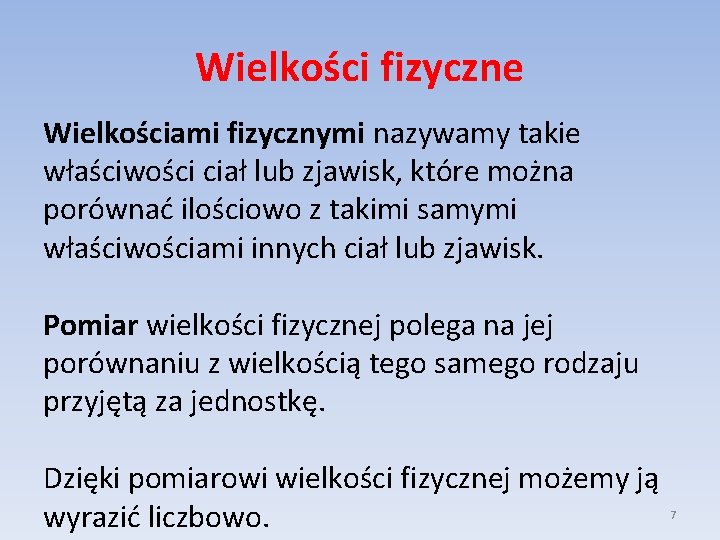 Wielkości fizyczne

Wielkościami fizycznymi nazywamy takie właściwości ciał lub zjawisk, które można porównać ilościowo z takimi samymi właściwościami innych ciał lub zjawisk.

Pomiar wielkości fizycznej polega na jej porównaniu z wielkością tego samego rodzaju przyjętą za jednostkę.

Dzięki pomiarowi wielkości fizycznej możemy ją wyrazić liczbowo.

7